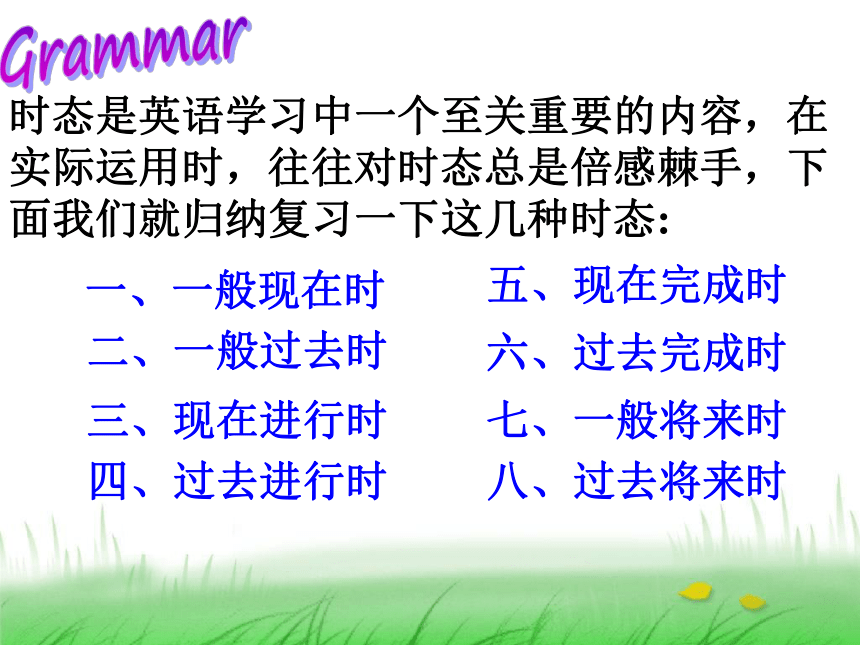 Grammar

时态是英语学习中一个至关重要的内容，在实际运用时，往往对时态总是倍感棘手，下面我们就归纳复习一下这几种时态：

一、一般现在时
二、一般过去时
三、现在进行时
四、过去进行时

五、现在完成时
六、过去完成时
七、一般将来时
八、过去将来时